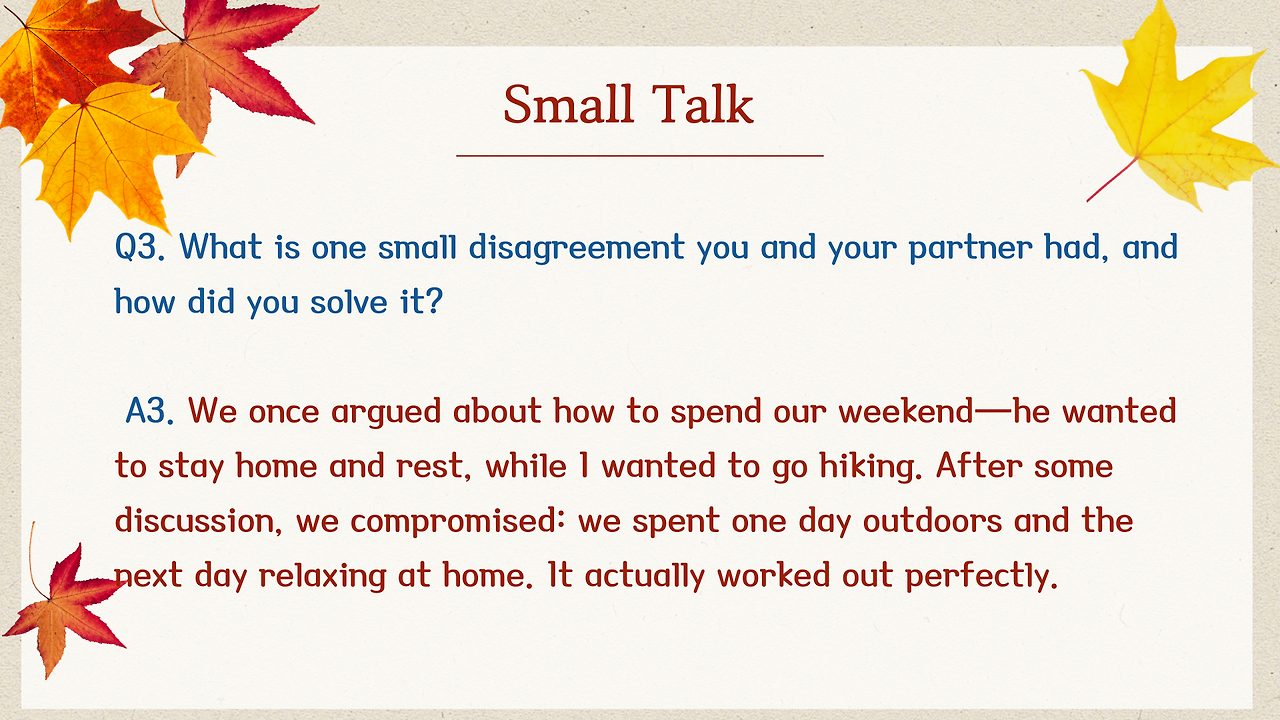 Small Talk

Q3. What is one small disagreement you and your partner had, and how did you solve it?

A3. We once argued about how to spend our weekend—he wanted to stay home and rest, while I wanted to go hiking. After some discussion, we compromised: we spent one day outdoors and the next day relaxing at home. It actually worked out perfectly.